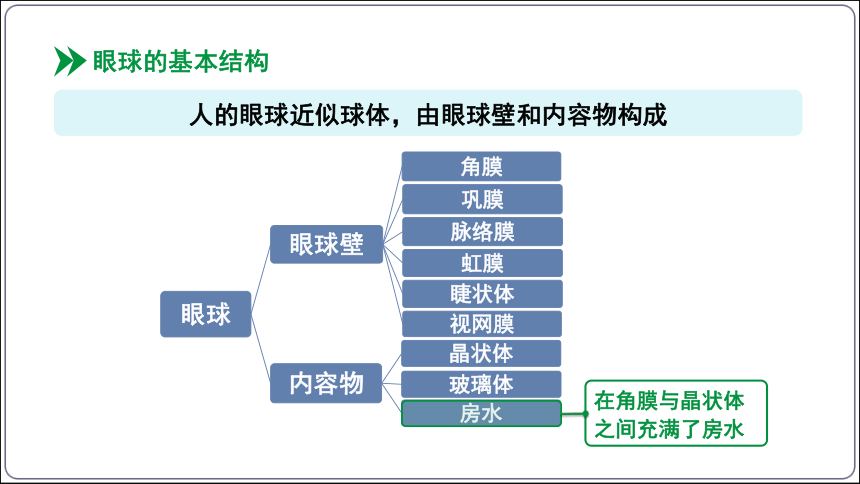 眼球的基本结构

人的眼球近似球体，由眼球壁和内容物构成

眼球

眼球壁

内容物

角膜

巩膜

脉络膜

虹膜

睫状体

视网膜

晶状体

玻璃体

房水

在角膜与晶状体之间充满了房水